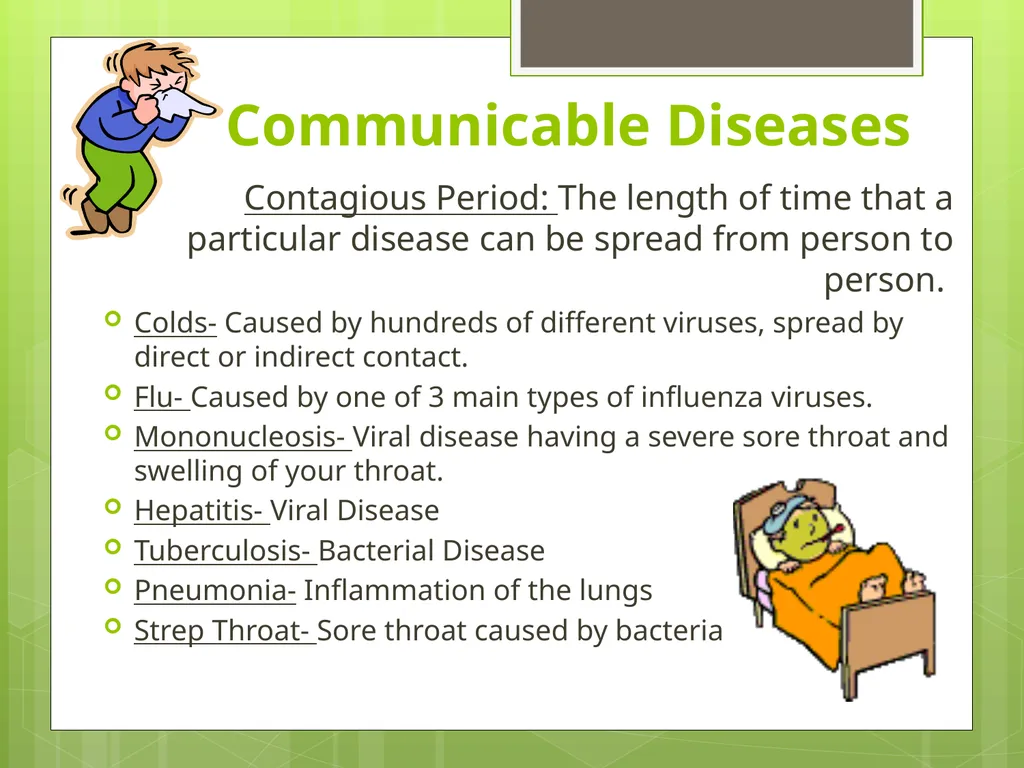 Communicable Diseases

Contagious Period: The length of time that a particular disease can be spread from person to person.

Colds- Caused by hundreds of different viruses, spread by direct or indirect contact.
Flu- Caused by one of 3 main types of influenza viruses.
Mononucleosis- Viral disease having a severe sore throat and swelling of your throat.
Hepatitis- Viral Disease
Tuberculosis- Bacterial Disease
Pneumonia- Inflammation of the lungs
Strep Throat- Sore throat caused by bacteria